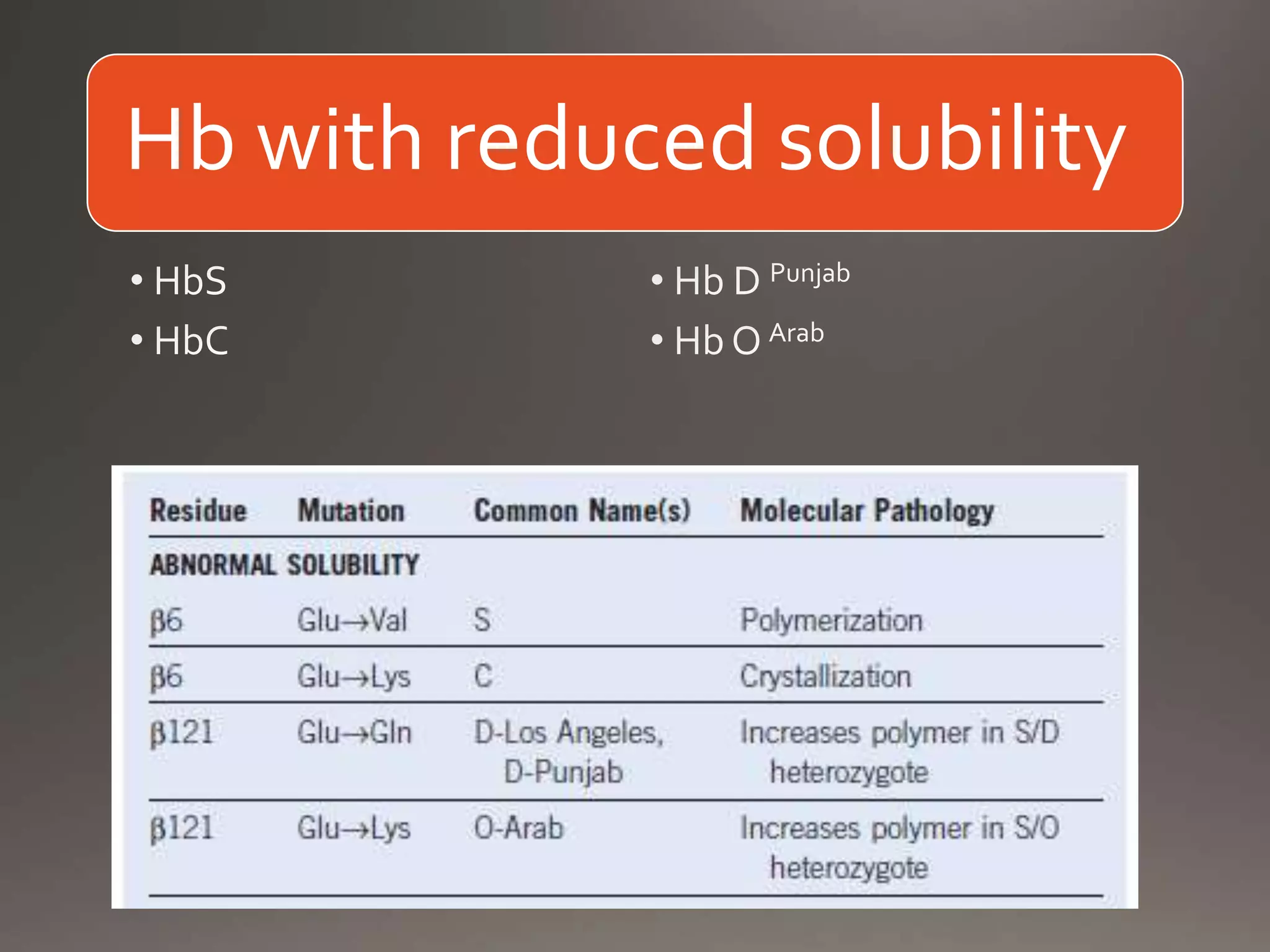 Hb with reduced solubility

• HbS
• HbC

• Hb D $^{Punjab}$
• Hb O $^{Arab}$

| Residue | Mutation | Common Name(s) | Molecular Pathology |
|---|---|---|---|
| ABNORMAL SOLUBILITY | | | |
| β6 | Glu→Val | S | Polymerization |
| β6 | Glu→Lys | C | Crystallization |
| β121 | Glu→Gln | D-Los Angeles, D-Punjab | Increases polymer in S/D heterozygote |
| β121 | Glu→Lys | O-Arab | Increases polymer in S/O heterozygote |